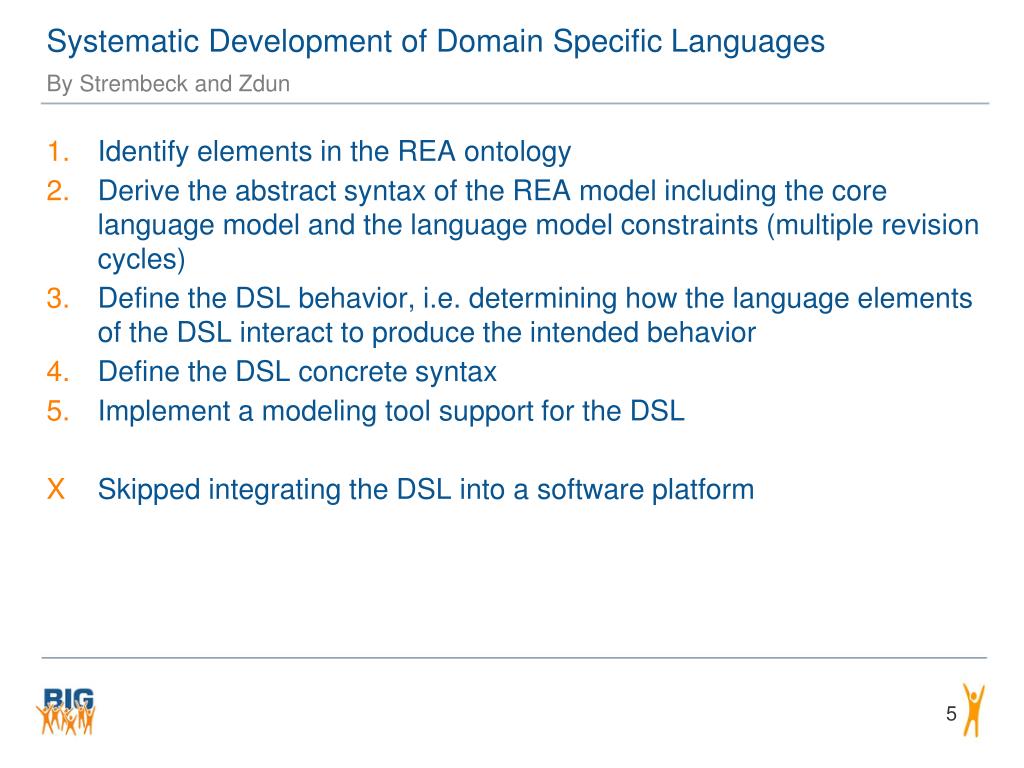 Systematic Development of Domain Specific Languages

By Strembeck and Zdun

1. Identify elements in the REA ontology
2. Derive the abstract syntax of the REA model including the core language model and the language model constraints (multiple revision cycles)
3. Define the DSL behavior, i.e. determining how the language elements of the DSL interact to produce the intended behavior
4. Define the DSL concrete syntax
5. Implement a modeling tool support for the DSL

X Skipped integrating the DSL into a software platform

BIG

5